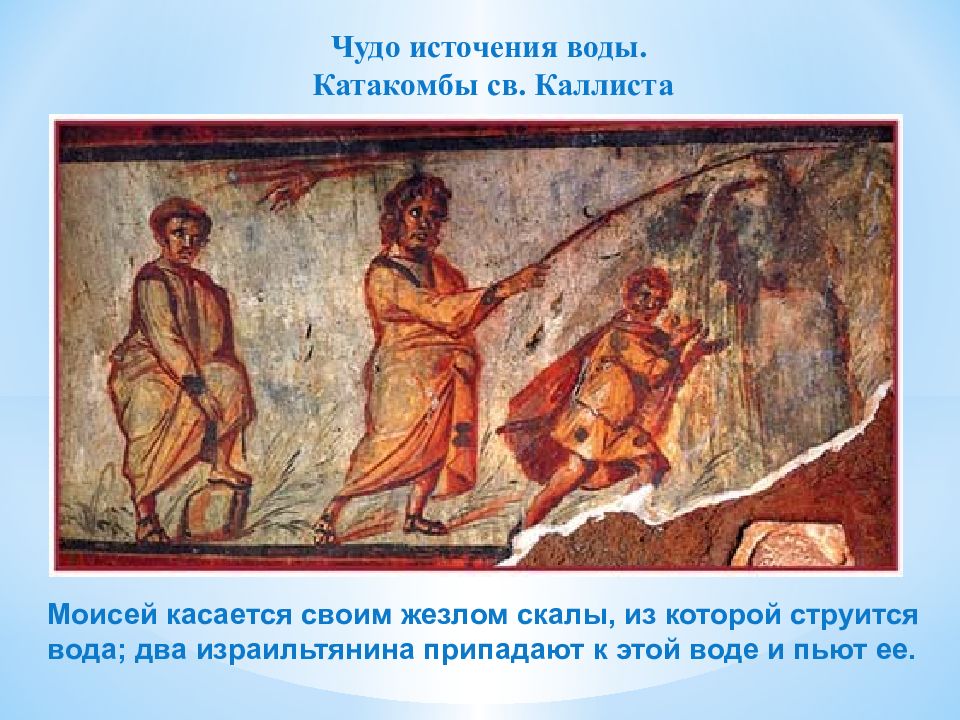 Чудо источения воды.
Катакомбы св. Каллиста

Моисей касается своим жезлом скалы, из которой струится вода; два израильтянина припадают к этой воде и пьют ее.